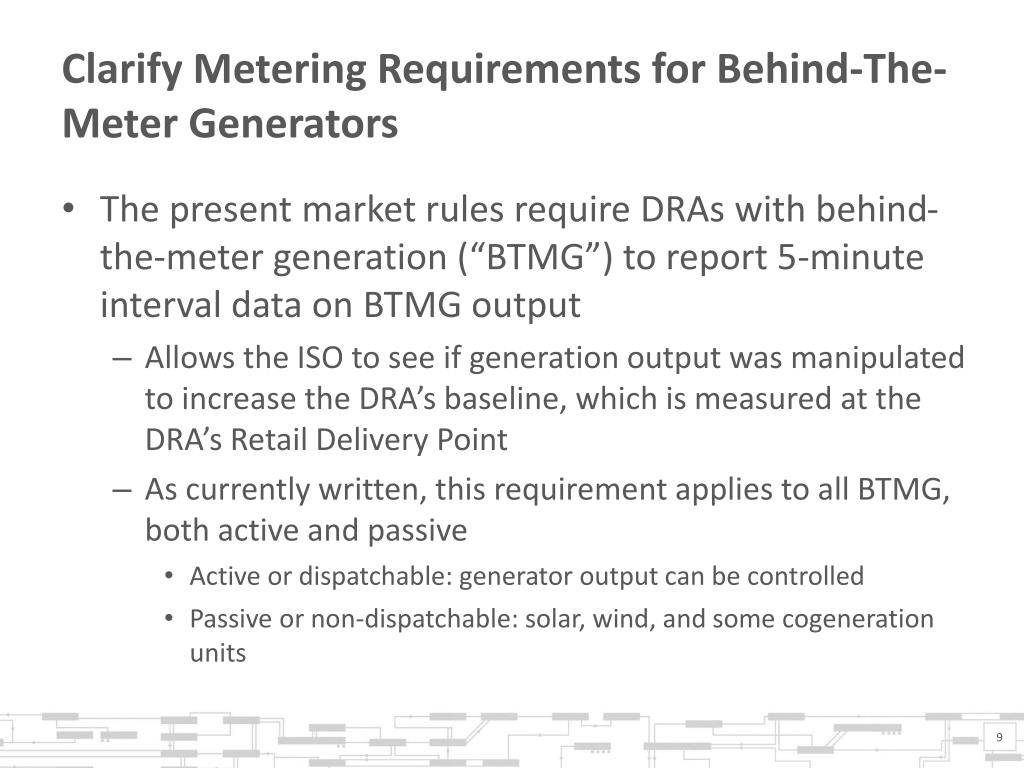 Clarify Metering Requirements for Behind-The-Meter Generators

• The present market rules require DRAs with behind-the-meter generation (“BTMG”) to report 5-minute interval data on BTMG output

– Allows the ISO to see if generation output was manipulated to increase the DRA’s baseline, which is measured at the DRA’s Retail Delivery Point

– As currently written, this requirement applies to all BTMG, both active and passive

• Active or dispatchable: generator output can be controlled

• Passive or non-dispatchable: solar, wind, and some cogeneration units

9